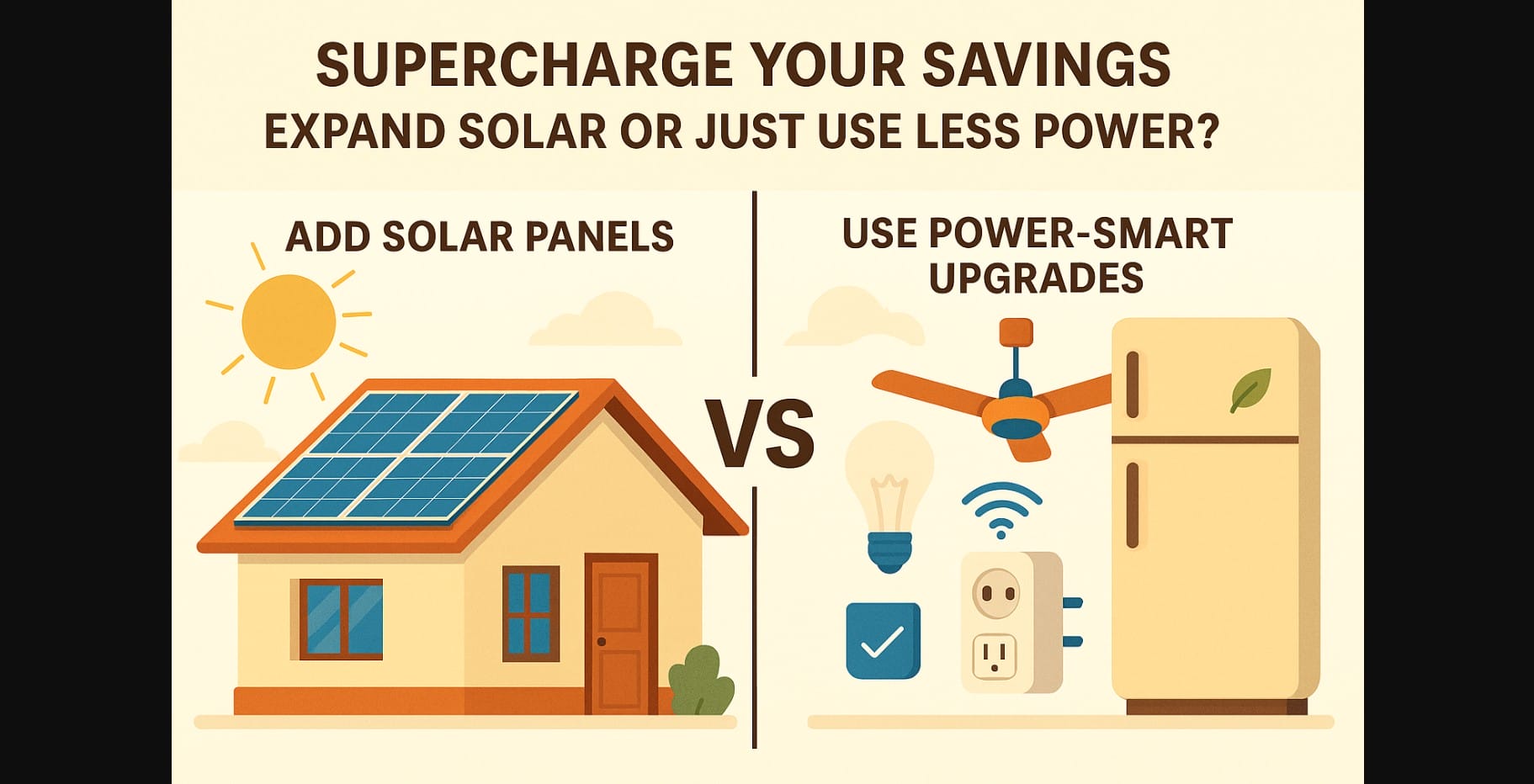 SUPERCHARGE YOUR SAVINGS
EXPAND SOLAR OR JUST USE LESS POWER?

ADD SOLAR PANELS

VS

USE POWER-SMART UPGRADES